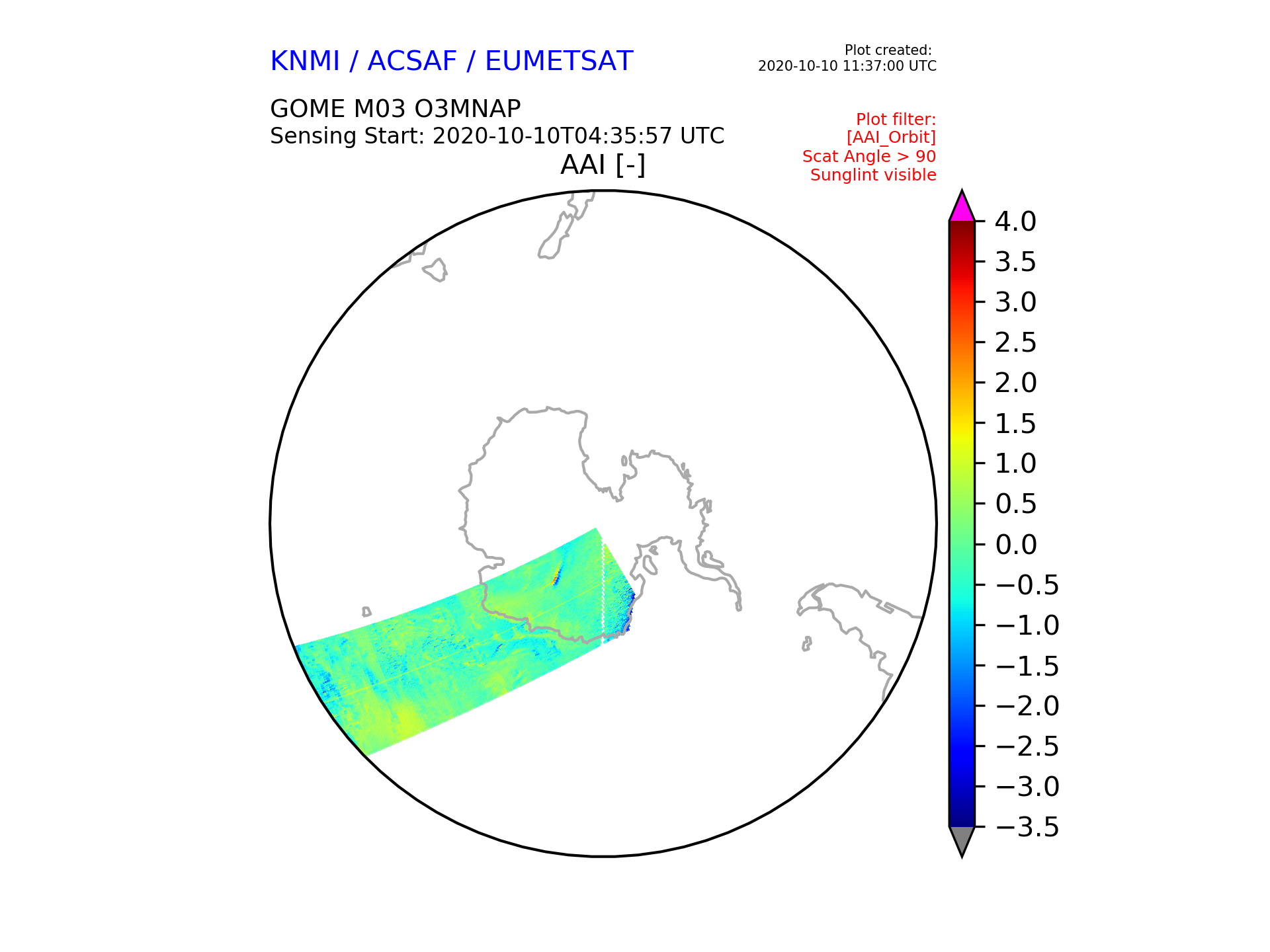 KNMI / ACSAF / EUMETSAT

Plot created:
2020-10-10 11:37:00 UTC

GOME M03 O3MNAP
Sensing Start: 2020-10-10T04:35:57 UTC

Plot filter:
[AAI_Orbit]
Scat Angle > 90
Sunglint visible

AAI [-]

4.0
3.5
3.0
2.5
2.0
1.5
1.0
0.5
0.0
−0.5
−1.0
−1.5
−2.0
−2.5
−3.0
−3.5